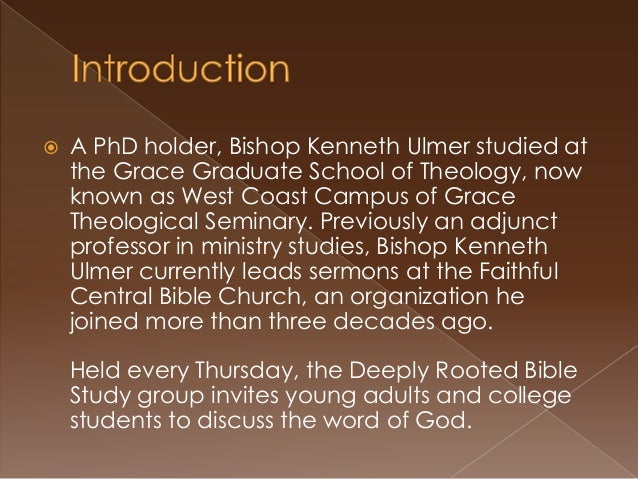 Introduction

A PhD holder, Bishop Kenneth Ulmer studied at the Grace Graduate School of Theology, now known as West Coast Campus of Grace Theological Seminary. Previously an adjunct professor in ministry studies, Bishop Kenneth Ulmer currently leads sermons at the Faithful Central Bible Church, an organization he joined more than three decades ago.

Held every Thursday, the Deeply Rooted Bible Study group invites young adults and college students to discuss the word of God.